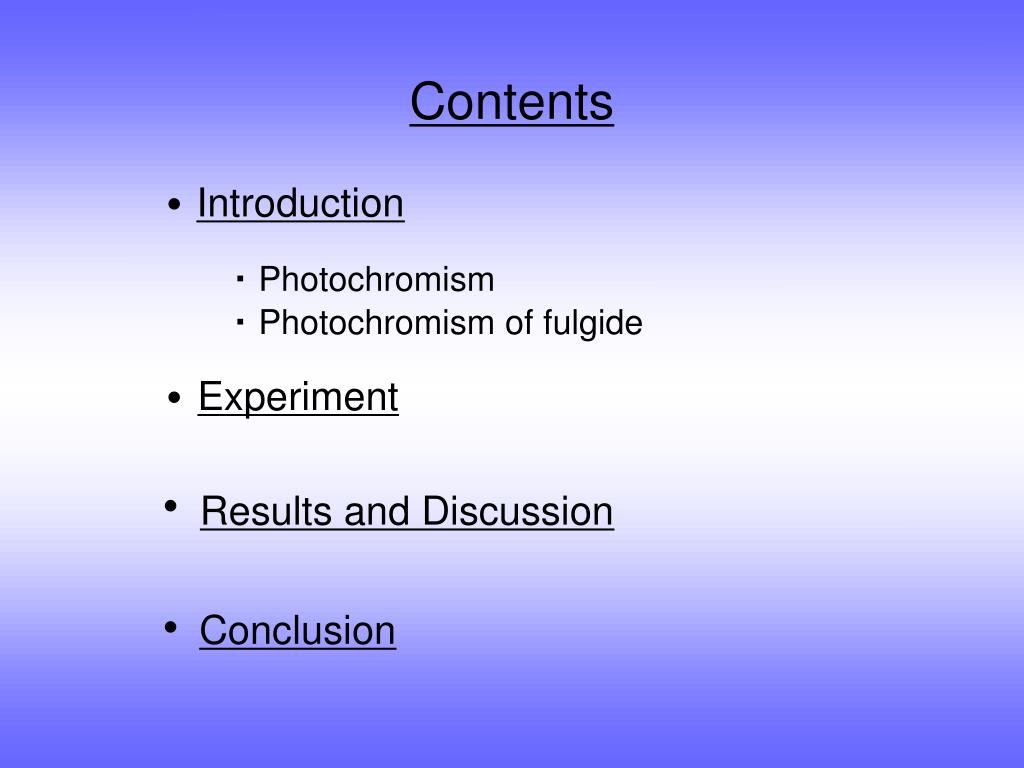 Contents

• Introduction

・Photochromism
・Photochromism of fulgide

• Experiment

• Results and Discussion

• Conclusion